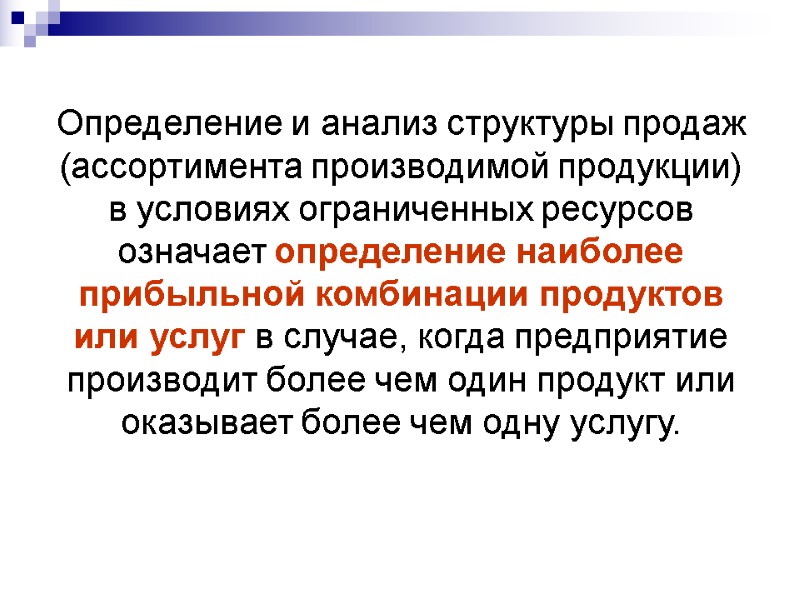 Определение и анализ структуры продаж (ассортимента производимой продукции) в условиях ограниченных ресурсов означает определение наиболее прибыльной комбинации продуктов или услуг в случае, когда предприятие производит более чем один продукт или оказывает более чем одну услугу.